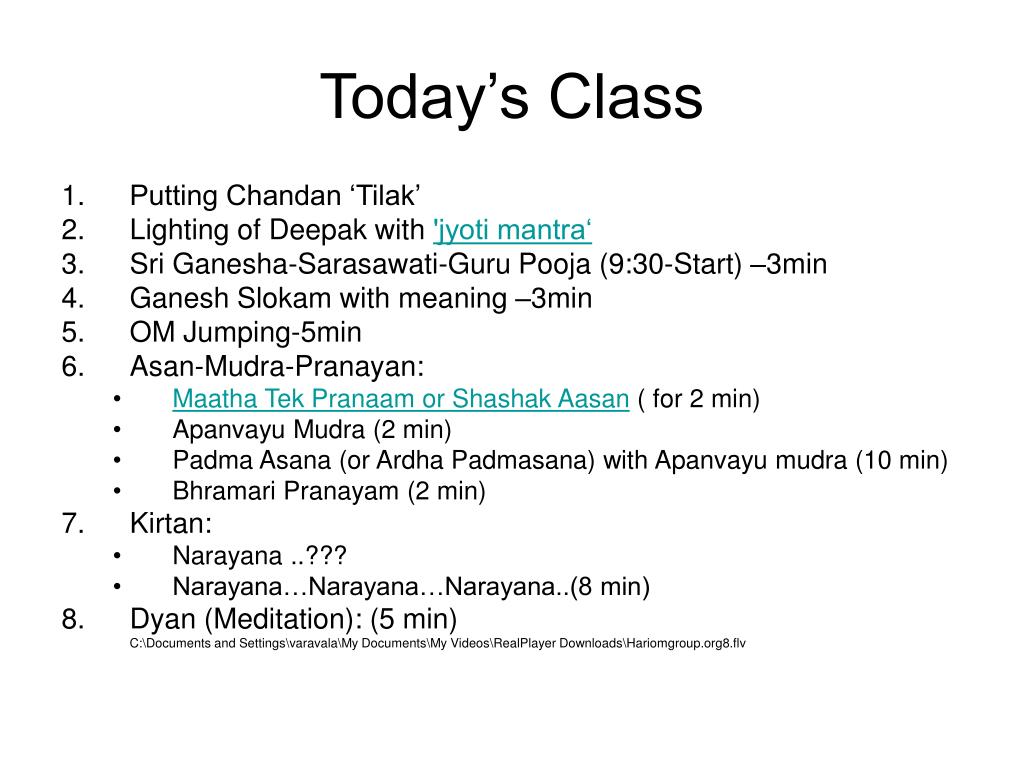 Today’s Class

1. Putting Chandan ‘Tilak’
2. Lighting of Deepak with 'jyoti mantra‘
3. Sri Ganesha-Sarasawati-Guru Pooja (9:30-Start) –3min
4. Ganesh Slokam with meaning –3min
5. OM Jumping-5min
6. Asan-Mudra-Pranayan:
• Maatha Tek Pranaam or Shashak Aasan ( for 2 min)
• Apanvayu Mudra (2 min)
• Padma Asana (or Ardha Padmasana) with Apanvayu mudra (10 min)
• Bhramari Pranayam (2 min)
7. Kirtan:
• Narayana ..???
• Narayana…Narayana…Narayana..(8 min)
8. Dyan (Meditation): (5 min)
C:\Documents and Settings\varavala\My Documents\My Videos\RealPlayer Downloads\Hariomgroup.org8.flv